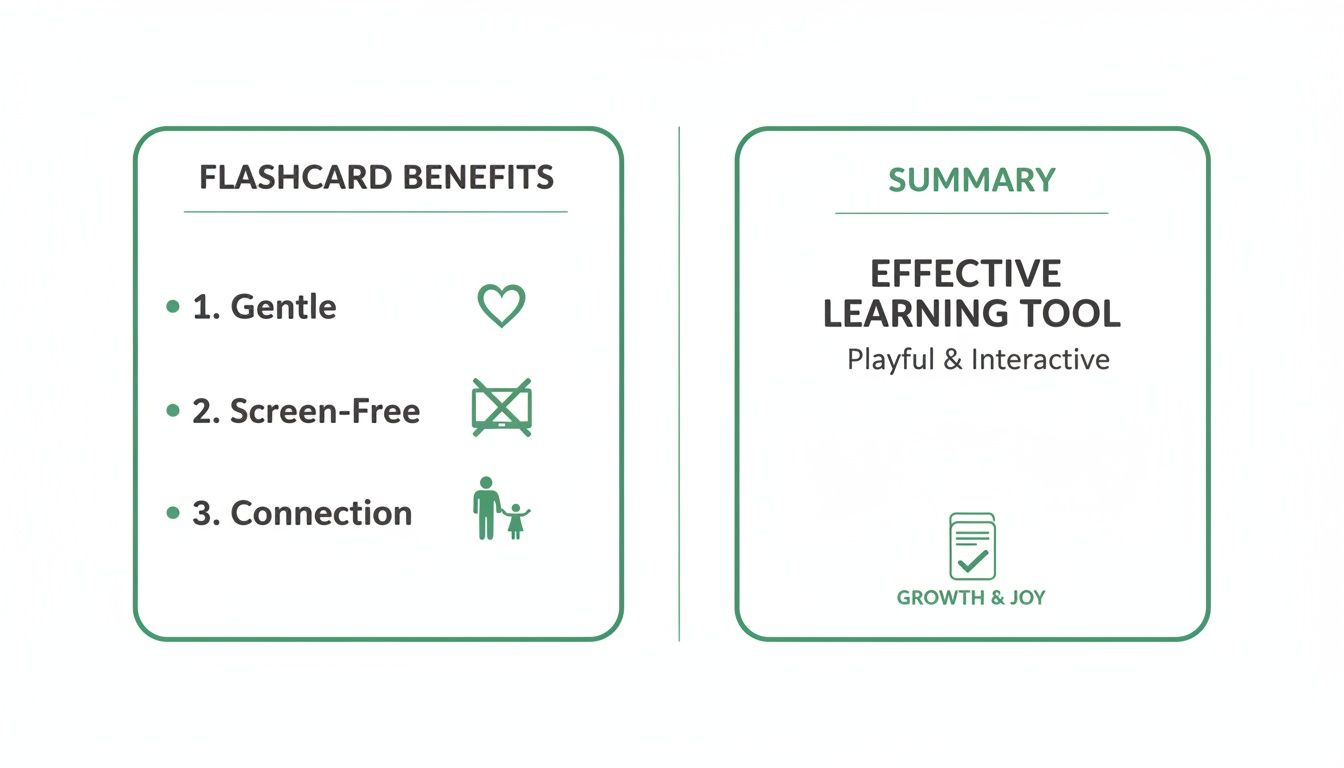 FLASHCARD BENEFITS

• 1. Gentle

• 2. Screen-Free

• 3. Connection

SUMMARY

EFFECTIVE LEARNING TOOL

Playful & Interactive

GROWTH & JOY